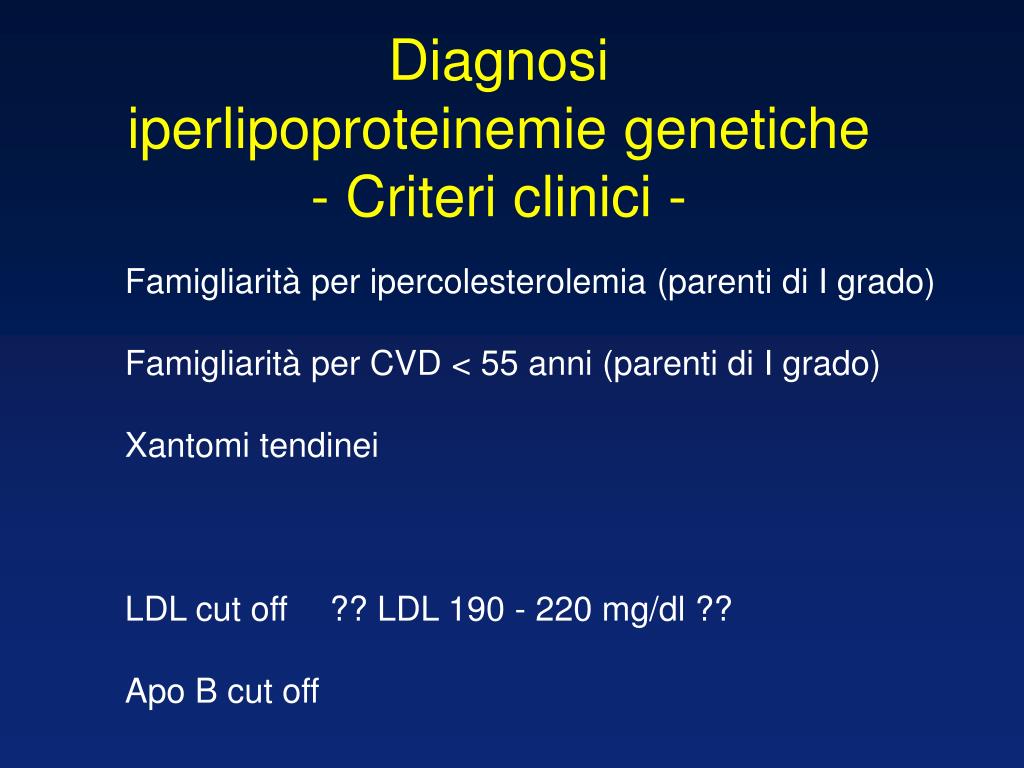 Diagnosi
iperlipoproteinemie genetiche
- Criteri clinici -

Famigliarità per ipercolesterolemia (parenti di I grado)

Famigliarità per CVD < 55 anni (parenti di I grado)

Xantomi tendinei

LDL cut off ?? LDL 190 - 220 mg/dl ??

Apo B cut off